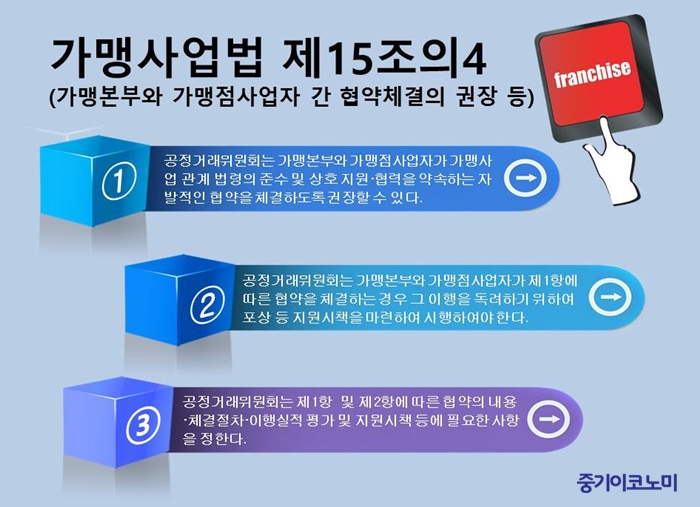 가맹사업법 제15조의4
(가맹본부와 가맹점사업자 간 협약체결의 권장 등)

franchise

①
공정거래위원회는 가맹본부와 가맹점사업자가 가맹사업 관계 법령의 준수 및 상호 지원·협력을 약속하는 자발적인 협약을 체결하도록 권장할 수 있다.

②
공정거래위원회는 가맹본부와 가맹점사업자가 제1항에 따른 협약을 체결하는 경우 그 이행을 독려하기 위하여 포상 등 지원시책을 마련하여 시행하여야 한다.

③
공정거래위원회는 제1항 및 제2항에 따른 협약의 내용·체결절차·이행실적 평가 및 지원시책 등에 필요한 사항을 정한다.

중기이코노미